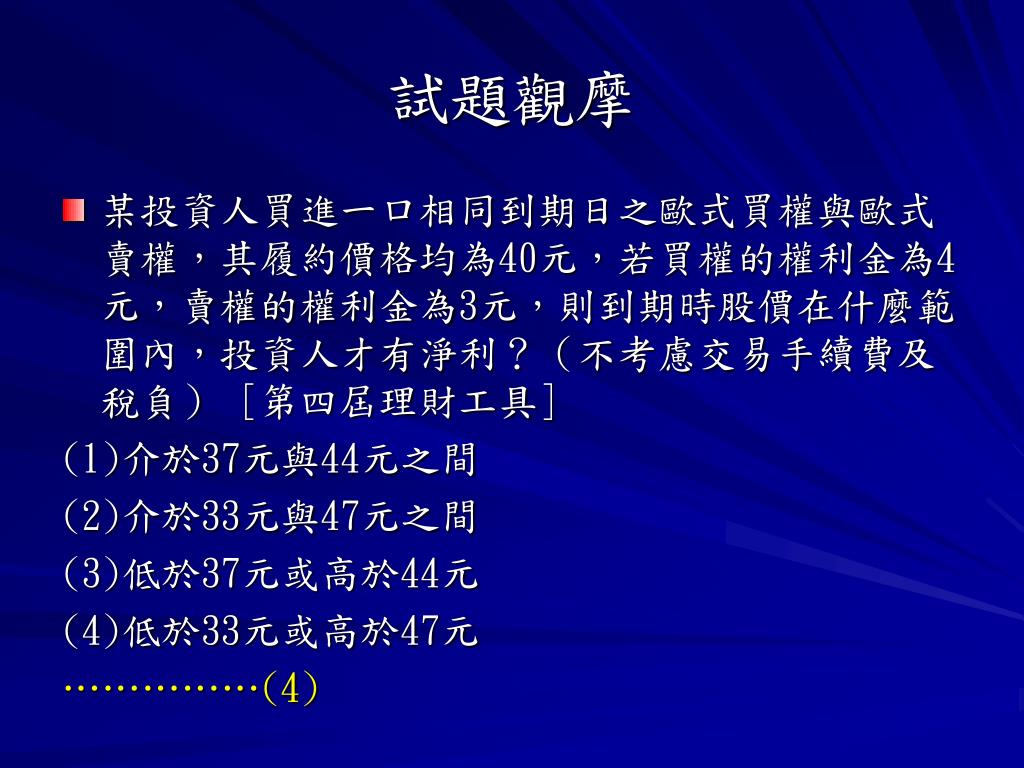 試題觀摩

某投資人買進一口相同到期日之歐式買權與歐式賣權，其履約價格均為40元，若買權的權利金為4元，賣權的權利金為3元，則到期時股價在什麼範圍內，投資人才有淨利？（不考慮交易手續費及稅負）［第四屆理財工具］

(1)介於37元與44元之間

(2)介於33元與47元之間

(3)低於37元或高於44元

(4)低於33元或高於47元

……………(4)